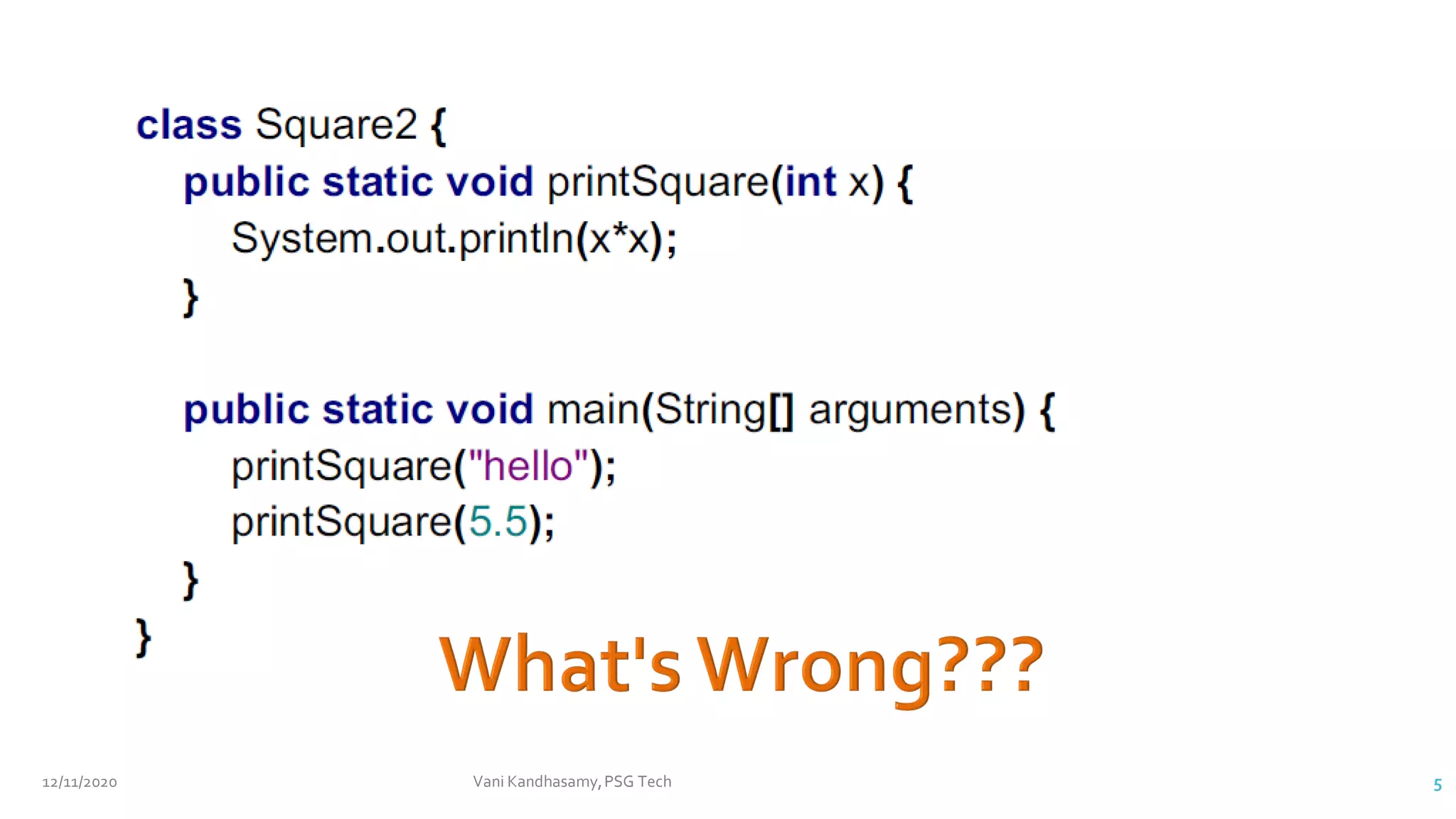 class Square2 {
public static void printSquare(int x) {
System.out.println(x*x);
}

public static void main(String[] arguments) {
printSquare("hello");
printSquare(5.5);
}
}

What's Wrong???

12/11/2020

Vani Kandhasamy, PSG Tech

5